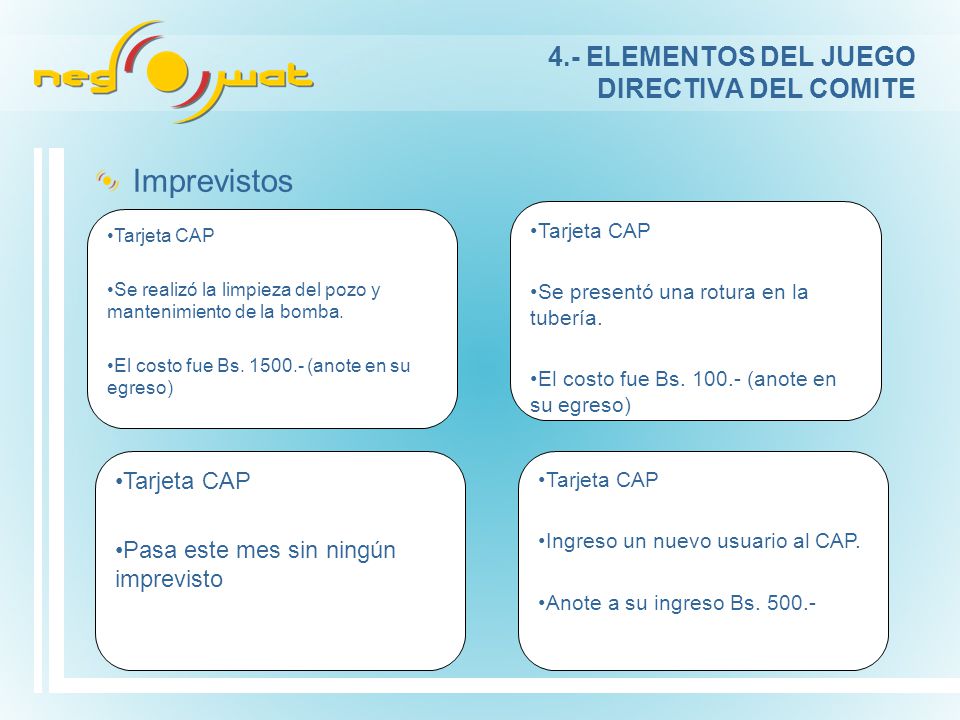 neg wat

4.- ELEMENTOS DEL JUEGO
DIRECTIVA DEL COMITE

Imprevistos

•Tarjeta CAP

•Se realizó la limpieza del pozo y mantenimiento de la bomba.

•El costo fue Bs. 1500.- (anote en su egreso)

•Tarjeta CAP

•Se presentó una rotura en la tubería.

•El costo fue Bs. 100.- (anote en su egreso)

•Tarjeta CAP

•Pasa este mes sin ningún imprevisto

•Tarjeta CAP

•Ingreso un nuevo usuario al CAP.

•Anote a su ingreso Bs. 500.-